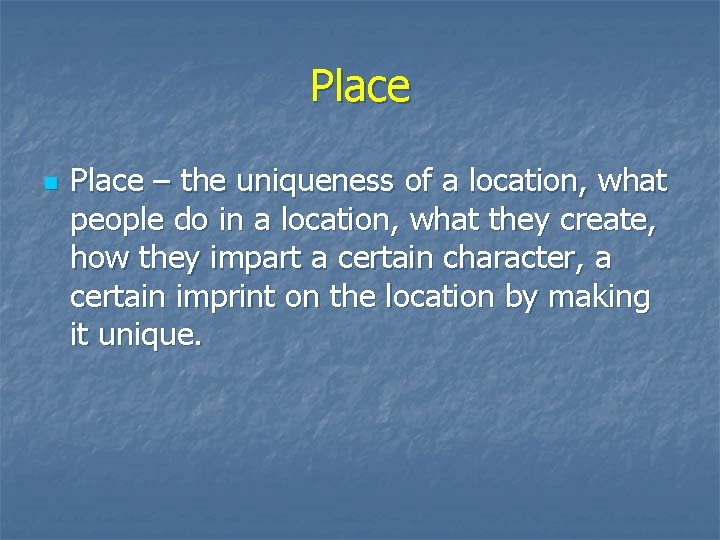 Place

Place – the uniqueness of a location, what people do in a location, what they create, how they impart a certain character, a certain imprint on the location by making it unique.